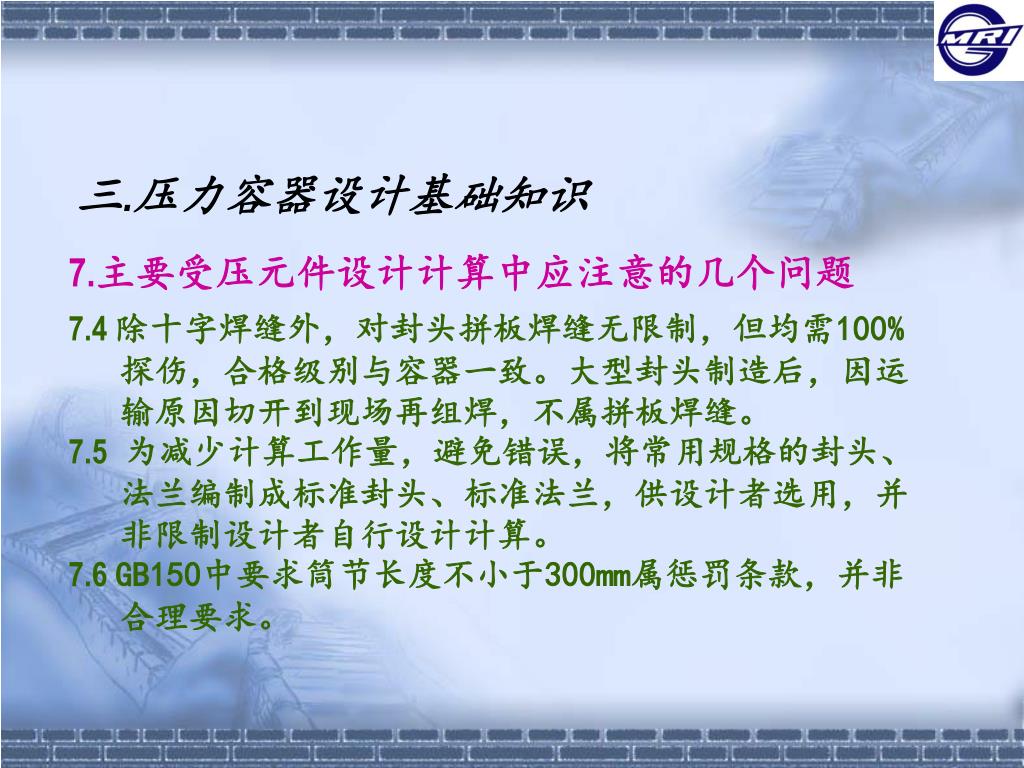 MRI

三.压力容器设计基础知识

7.主要受压元件设计计算中应注意的几个问题

7.4 除十字焊缝外，对封头拼板焊缝无限制，但均需100%探伤，合格级别与容器一致。大型封头制造后，因运输原因切开到现场再组焊，不属拼板焊缝。

7.5 为减少计算工作量，避免错误，将常用规格的封头、法兰编制成标准封头、标准法兰，供设计者选用，并非限制设计者自行设计计算。

7.6 GB150中要求筒节长度不小于300mm属惩罚条款，并非合理要求。